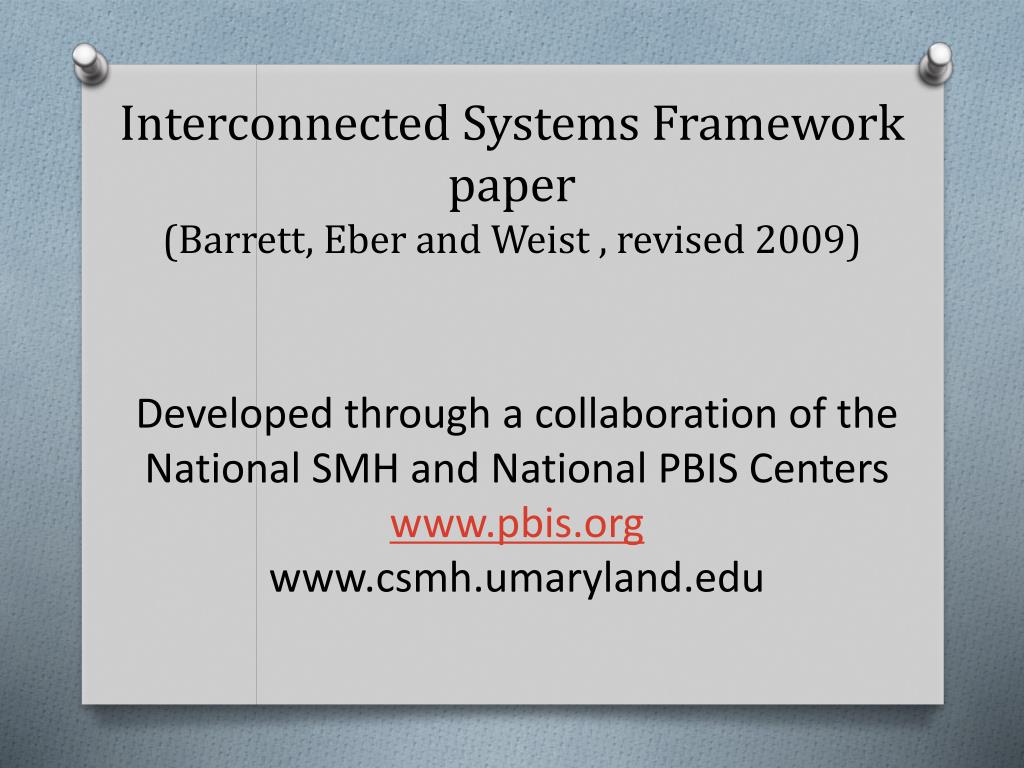 Interconnected Systems Framework paper
(Barrett, Eber and Weist , revised 2009)

Developed through a collaboration of the National SMH and National PBIS Centers
www.pbis.org
www.csmh.umaryland.edu